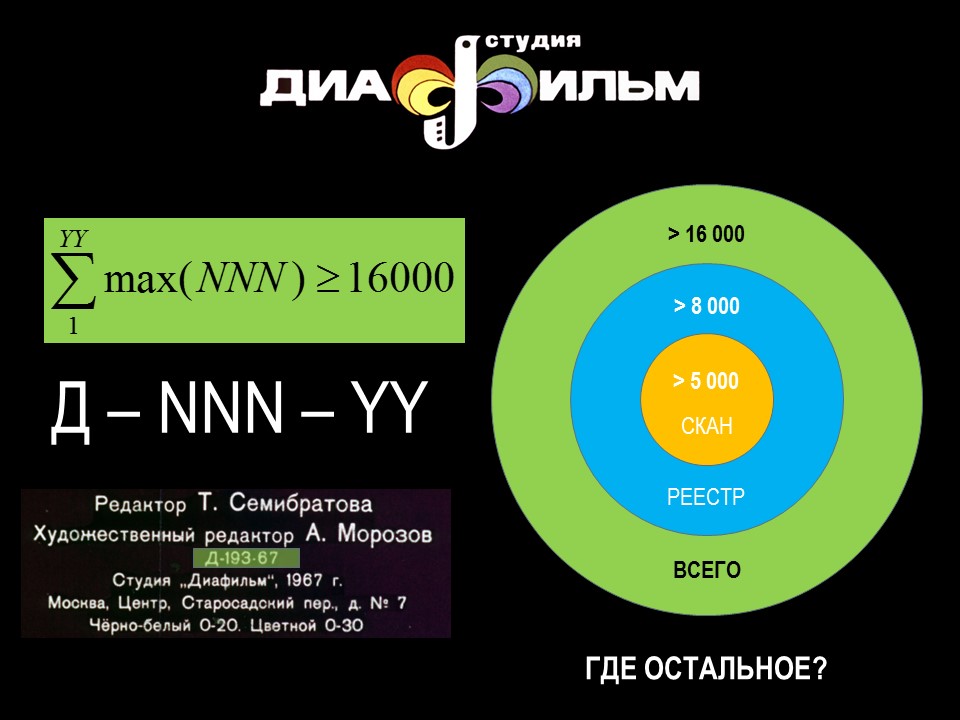 СТУДИЯ
ДИАФИЛЬМ

$\sum_{1}^{YY} \max(NNN) \geq 16000$

Д – NNN – YY

Редактор Т. Семибратова
Художественный редактор А. Морозов
Д-193-67
Студия „Диафильм", 1967 г.
Москва, Центр, Старосадский пер., д. № 7
Чёрно-белый 0-20. Цветной 0-30

> 16 000
> 8 000
> 5 000
СКАН
РЕЕСТР
ВСЕГО

ГДЕ ОСТАЛЬНОЕ?